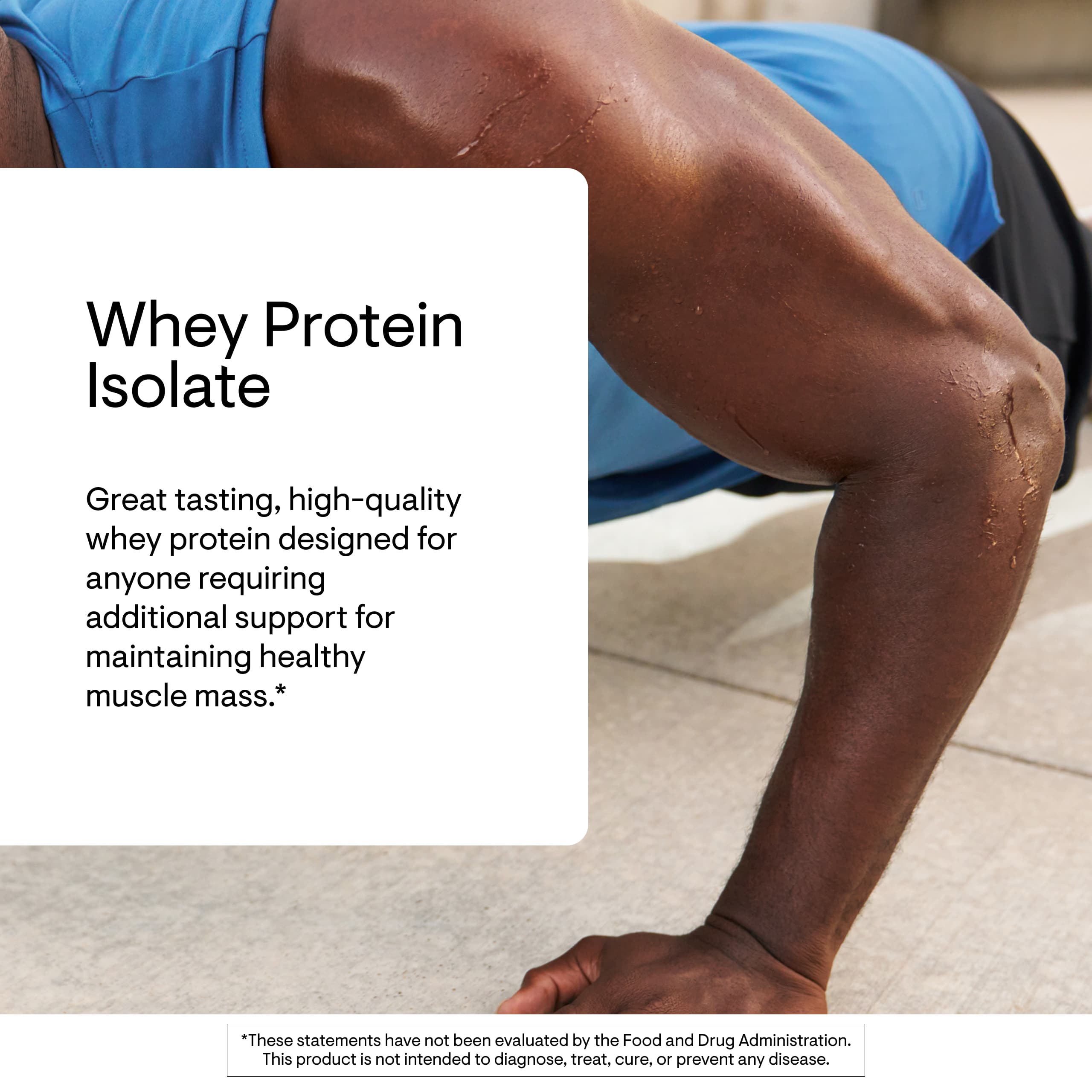 Whey Protein Isolate

Great tasting, high-quality whey protein designed for anyone requiring additional support for maintaining healthy muscle mass.*

*These statements have not been evaluated by the Food and Drug Administration. This product is not intended to diagnose, treat, cure, or prevent any disease.